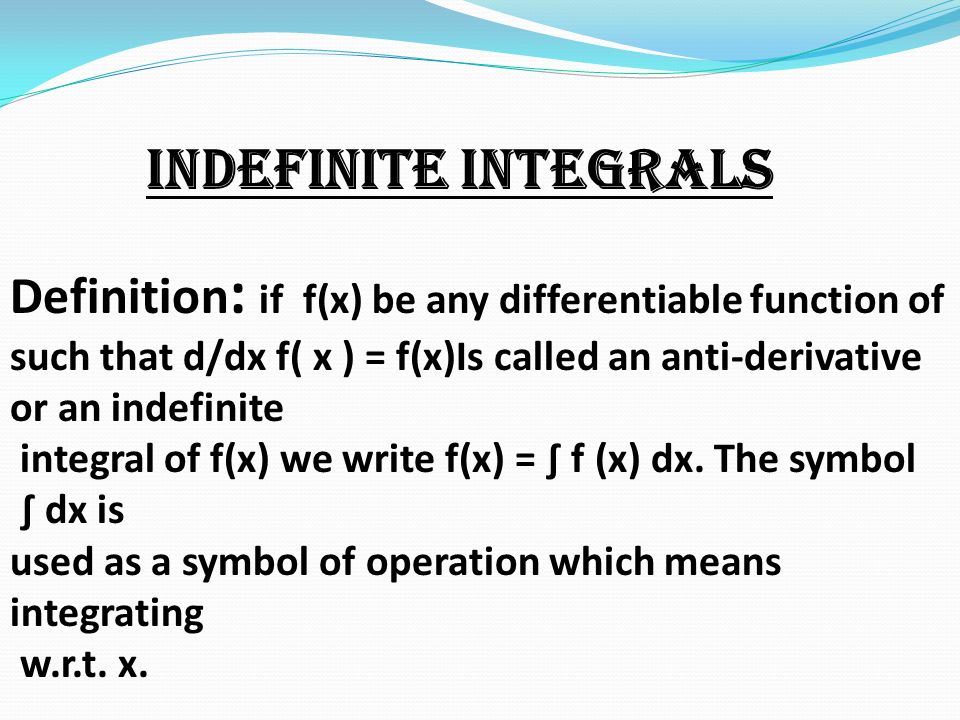 INDEFINITE INTEGRALS

Definition: if f(x) be any differentiable function of such that d/dx f( x ) = f(x)Is called an anti-derivative or an indefinite
integral of f(x) we write f(x) = ∫ f (x) dx. The symbol ∫ dx is
used as a symbol of operation which means integrating
w.r.t. x.